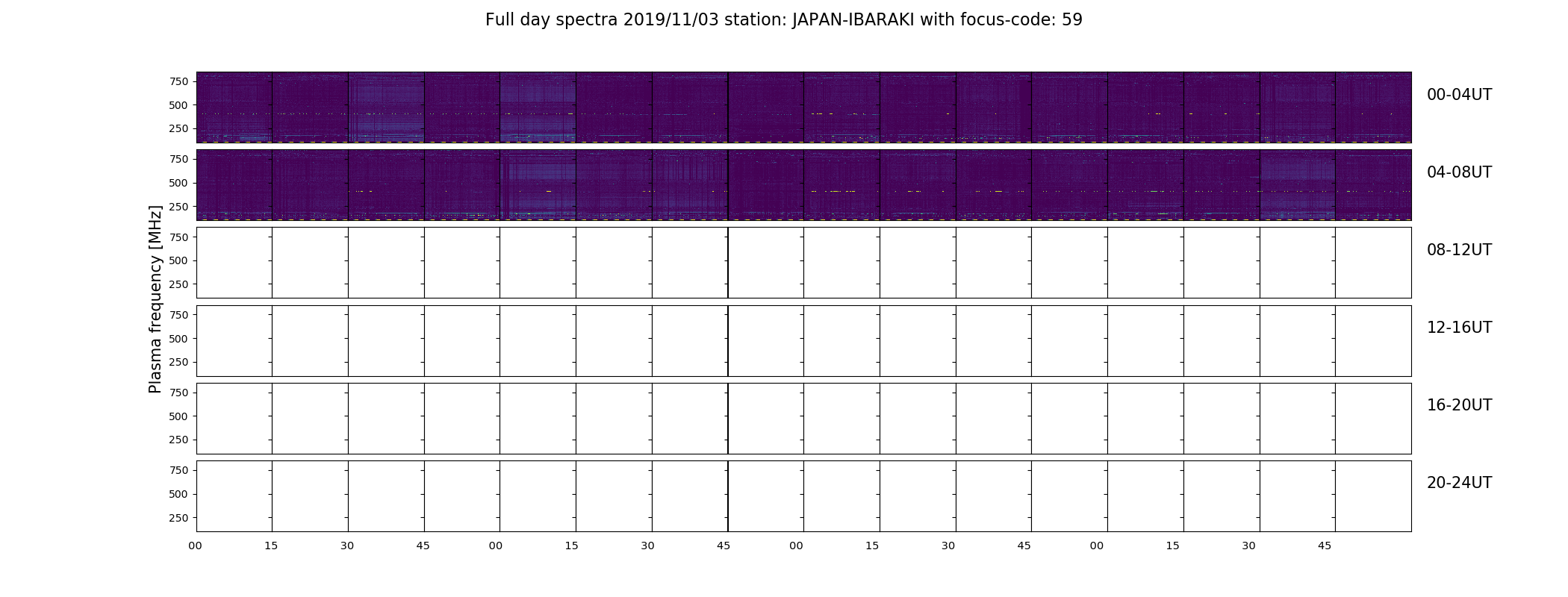 Full day spectra 2019/11/03 station: JAPAN-IBARAKI with focus-code: 59

Plasma frequency [MHz]

750
500
250

00-04UT

750
500
250

04-08UT

750
500
250

08-12UT

750
500
250

12-16UT

750
500
250

16-20UT

750
500
250

20-24UT

00 15 30 45 00 15 30 45 00 15 30 45 00 15 30 45